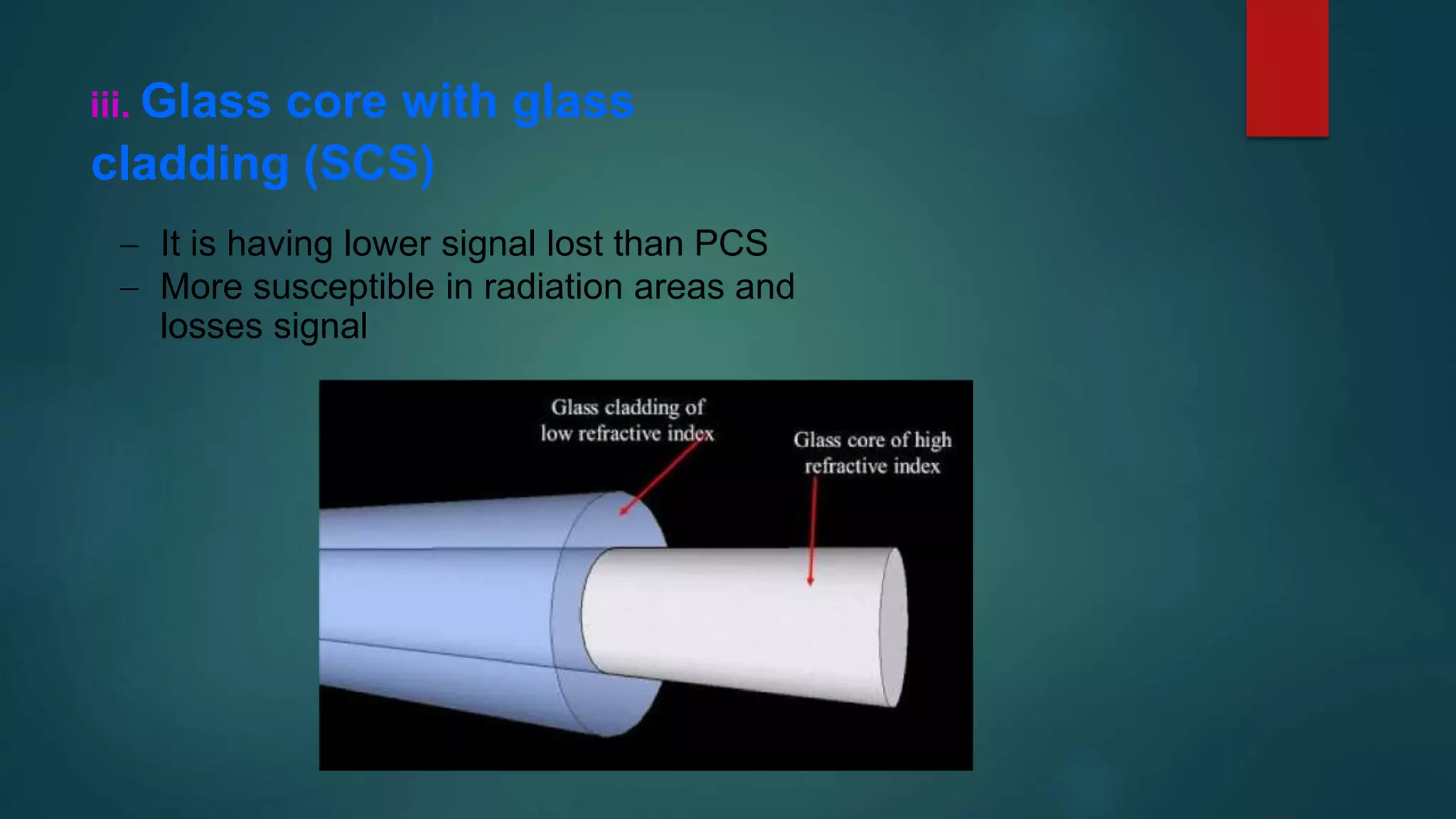 iii. Glass core with glass cladding (SCS)

– It is having lower signal lost than PCS
– More susceptible in radiation areas and losses signal

Glass cladding of low refractive index

Glass core of high refractive index